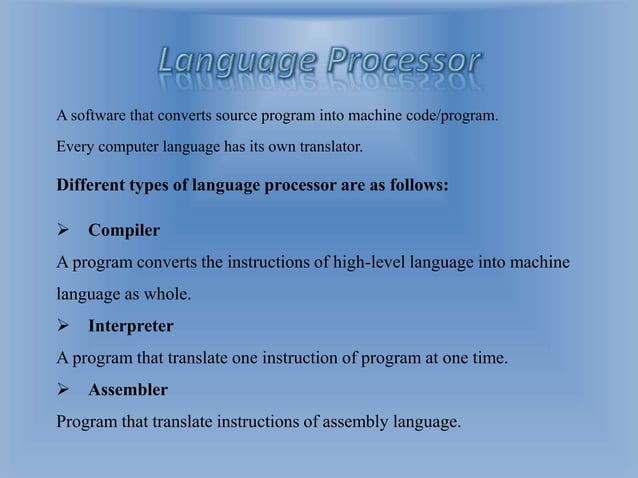 Language Processor

A software that converts source program into machine code/program.

Every computer language has its own translator.

Different types of language processor are as follows:

➢ Compiler

A program converts the instructions of high-level language into machine language as whole.

➢ Interpreter

A program that translate one instruction of program at one time.

➢ Assembler

Program that translate instructions of assembly language.